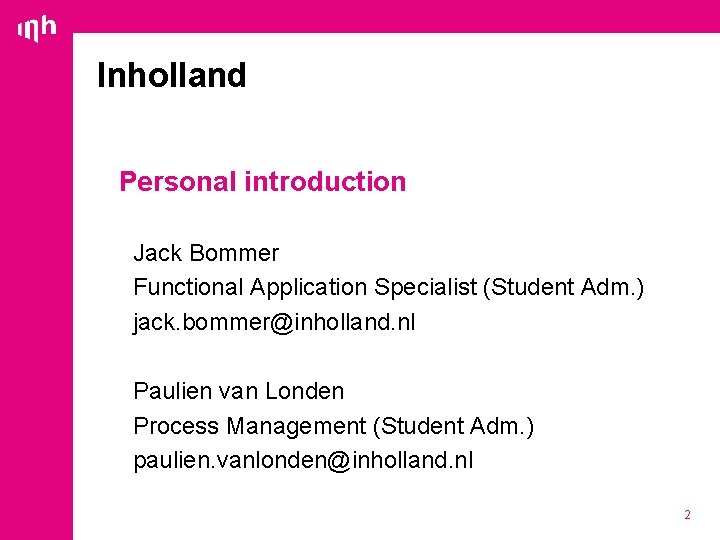 inh

Inholland

Personal introduction

Jack Bommer
Functional Application Specialist (Student Adm.)
jack.bommer@inholland.nl

Paulien van Londen
Process Management (Student Adm.)
paulien.vanlonden@inholland.nl

2